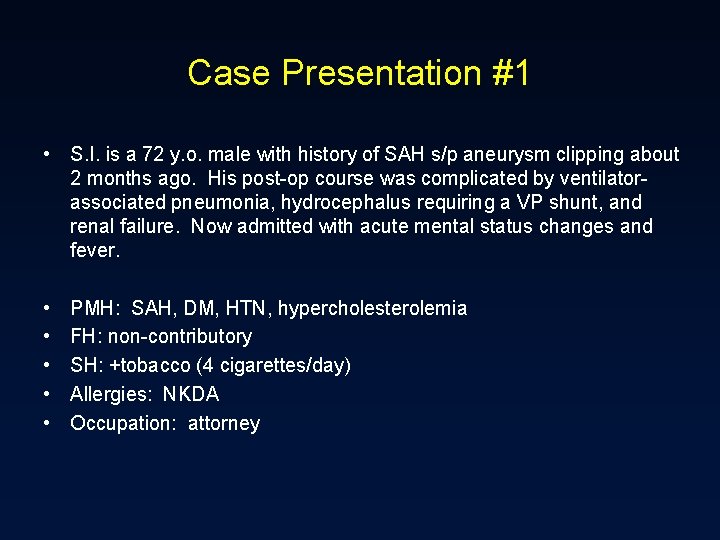 Case Presentation #1

• S.I. is a 72 y.o. male with history of SAH s/p aneurysm clipping about 2 months ago. His post-op course was complicated by ventilator-associated pneumonia, hydrocephalus requiring a VP shunt, and renal failure. Now admitted with acute mental status changes and fever.

• PMH: SAH, DM, HTN, hypercholesterolemia
• FH: non-contributory
• SH: +tobacco (4 cigarettes/day)
• Allergies: NKDA
• Occupation: attorney